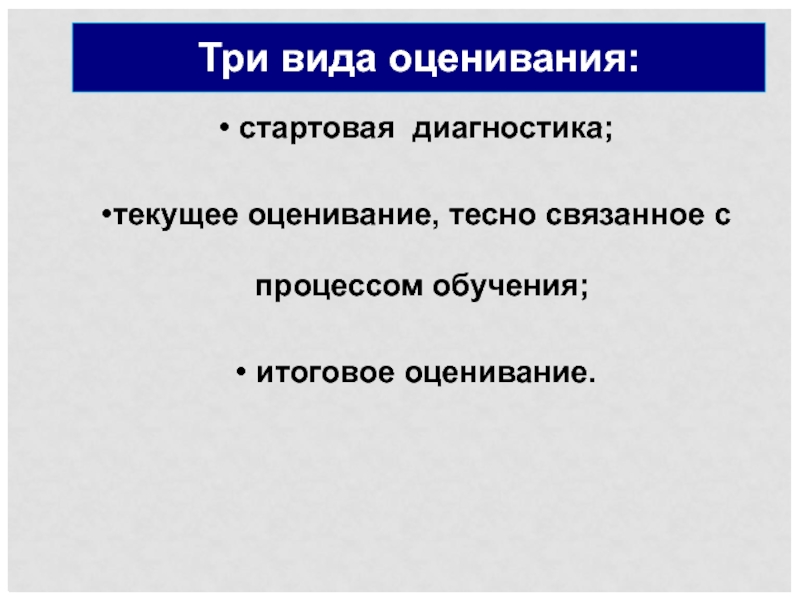 Три вида оценивания:

• стартовая диагностика;

•текущее оценивание, тесно связанное с процессом обучения;

• итоговое оценивание.